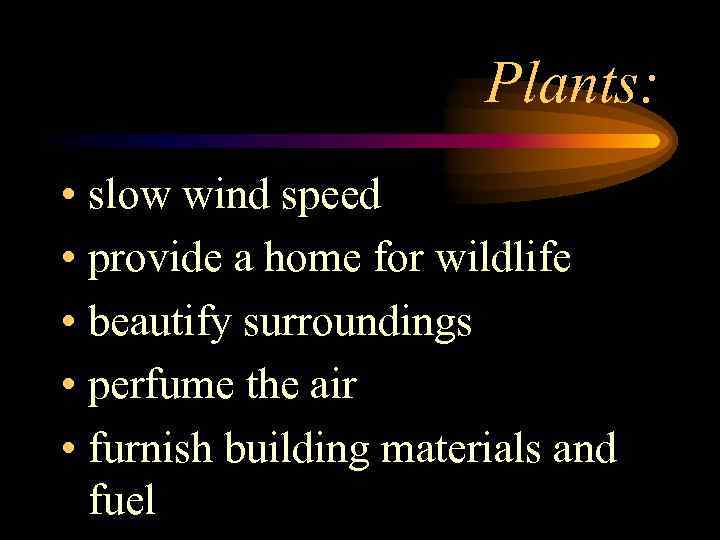 Plants:

• slow wind speed
• provide a home for wildlife
• beautify surroundings
• perfume the air
• furnish building materials and fuel